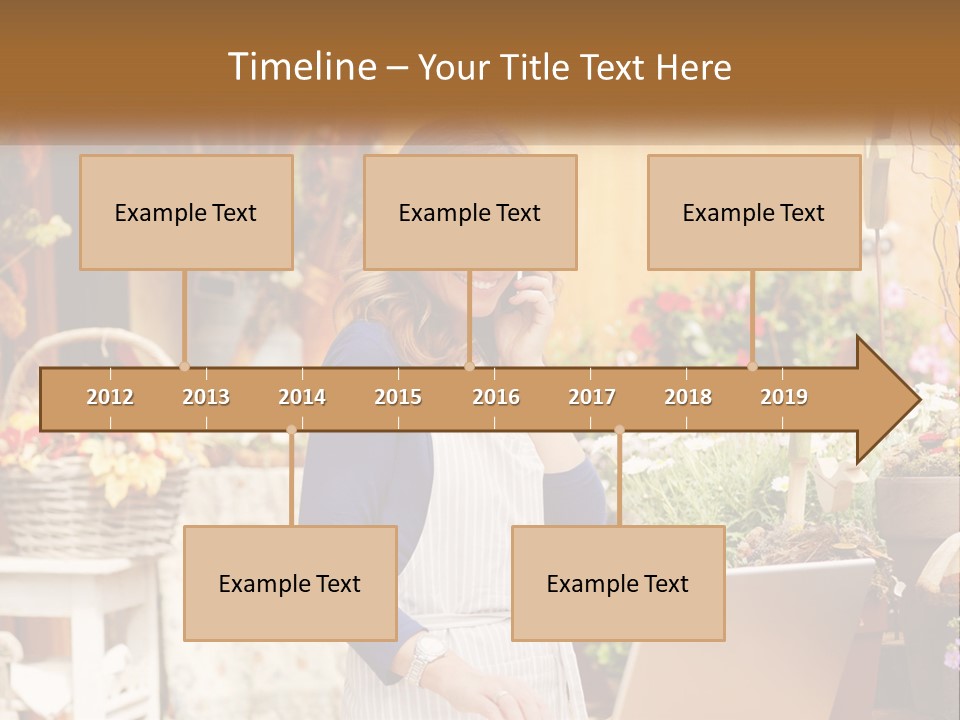 Timeline – Your Title Text Here

Example Text

Example Text

Example Text

2012 2013 2014 2015 2016 2017 2018 2019

Example Text

Example Text